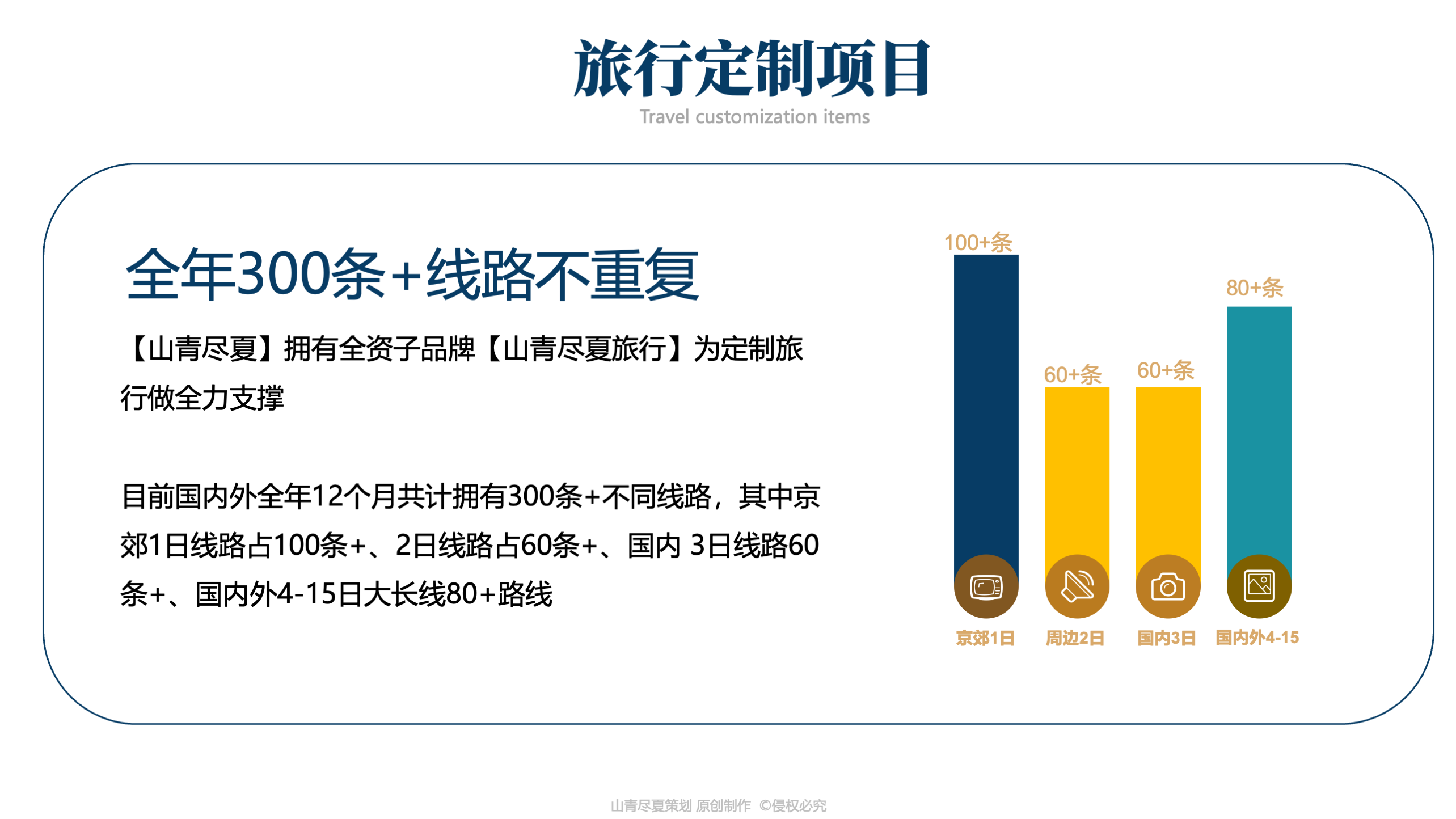 旅行定制项目
Travel customization items

全年300条+线路不重复

【山青尽夏】拥有全资子品牌【山青尽夏旅行】为定制旅行做全力支撑

目前国内外全年12个月共计拥有300条+不同线路，其中京郊1日线路占100条+、2日线路占60条+、国内 3日线路60条+、国内外4-15日大长线80+路线

100+条
60+条
60+条
80+条

京郊1日
周边2日
国内3日
国内外4-15

山青尽夏策划 原创制作 ©侵权必究